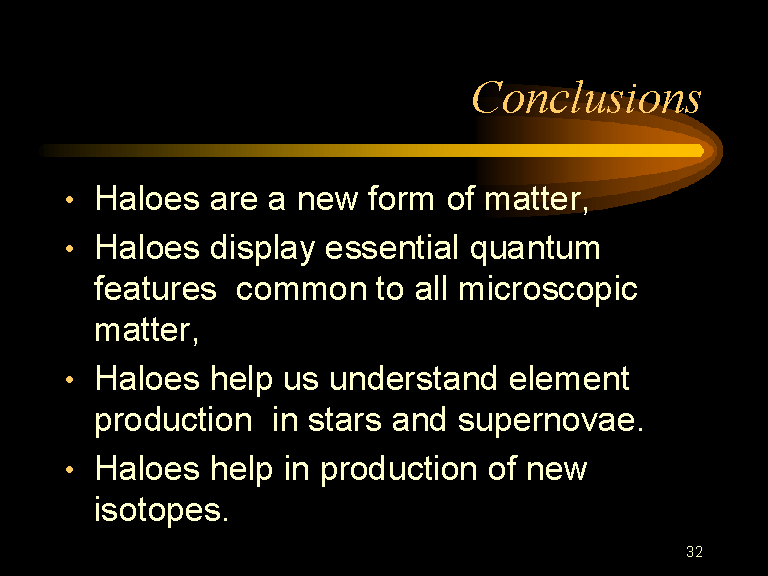 Conclusions

• Haloes are a new form of matter,

• Haloes display essential quantum features common to all microscopic matter,

• Haloes help us understand element production in stars and supernovae.

• Haloes help in production of new isotopes.

32